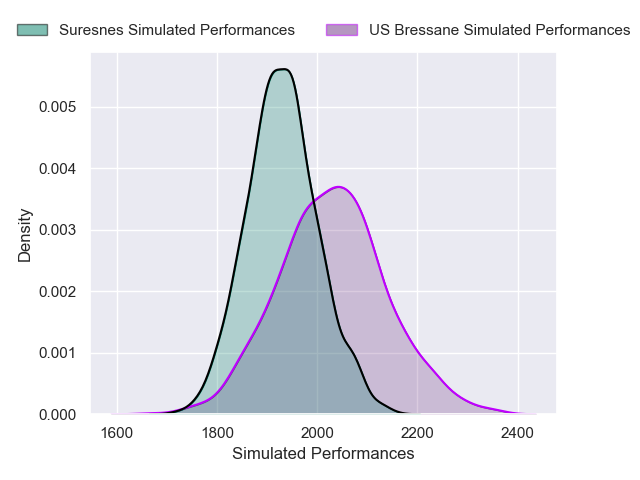 Suresnes Simulated Performances
US Bressane Simulated Performances

Density

0.005
0.004
0.003
0.002
0.001
0.000

1600
1800
2000
2200
2400

Simulated Performances